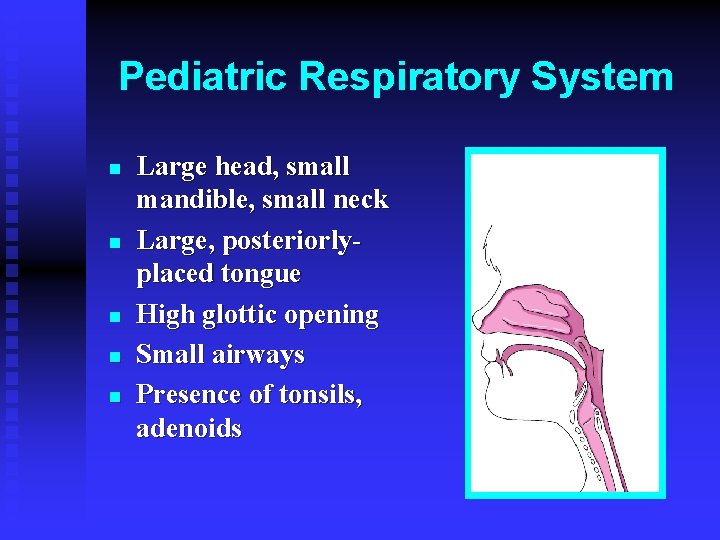 Pediatric Respiratory System

- Large head, small mandible, small neck
- Large, posteriorly-placed tongue
- High glottic opening
- Small airways
- Presence of tonsils, adenoids